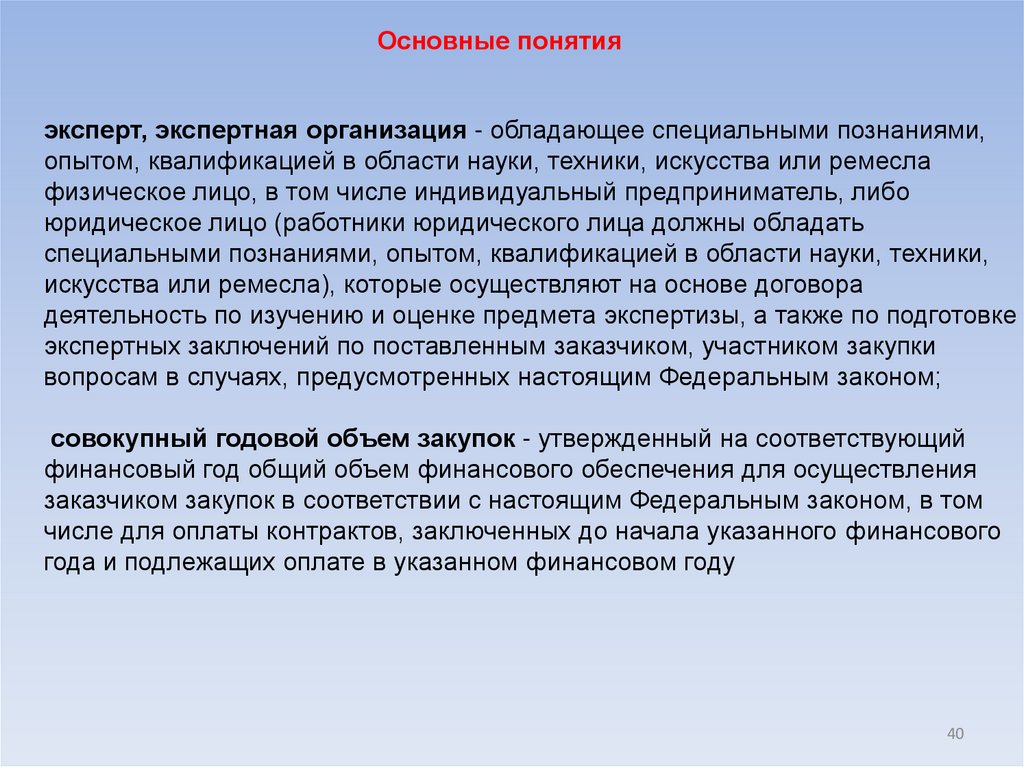 Основные понятия

эксперт, экспертная организация - обладающее специальными познаниями, опытом, квалификацией в области науки, техники, искусства или ремесла физическое лицо, в том числе индивидуальный предприниматель, либо юридическое лицо (работники юридического лица должны обладать специальными познаниями, опытом, квалификацией в области науки, техники, искусства или ремесла), которые осуществляют на основе договора деятельность по изучению и оценке предмета экспертизы, а также по подготовке экспертных заключений по поставленным заказчиком, участником закупки вопросам в случаях, предусмотренных настоящим Федеральным законом;

совокупный годовой объем закупок - утвержденный на соответствующий финансовый год общий объем финансового обеспечения для осуществления заказчиком закупок в соответствии с настоящим Федеральным законом, в том числе для оплаты контрактов, заключенных до начала указанного финансового года и подлежащих оплате в указанном финансовом году

40